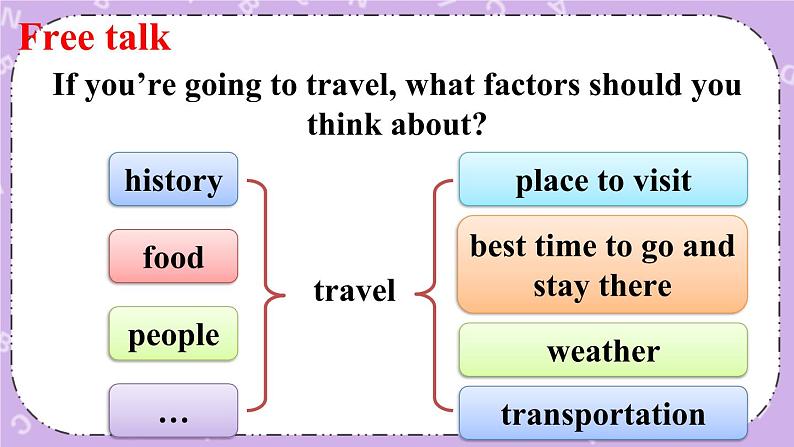 Free talk

If you’re going to travel, what factors should you think about?

history

food

people

…

travel

place to visit

best time to go and stay there

weather

transportation